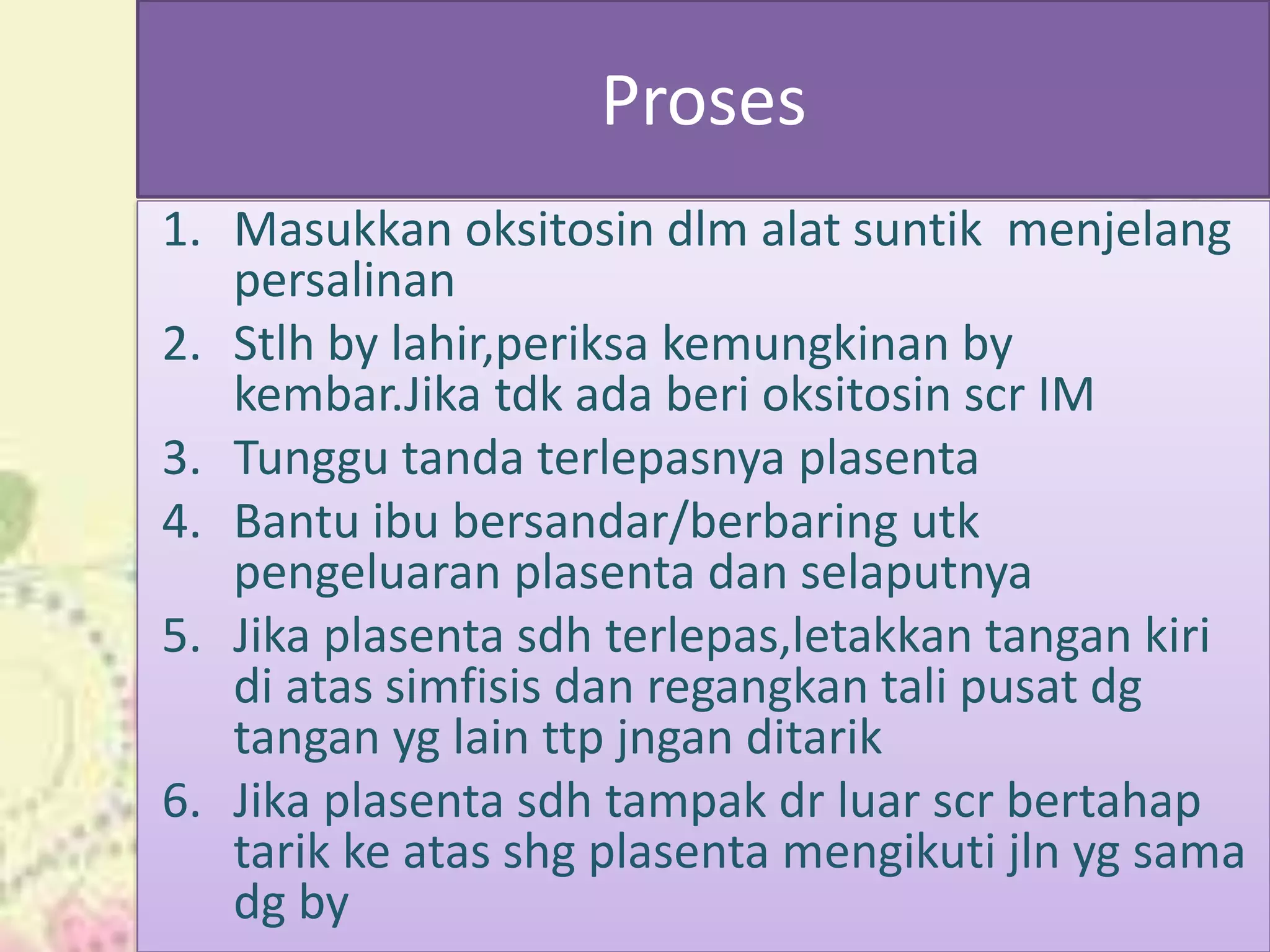 Proses

1. Masukkan oksitosin dlm alat suntik  menjelang persalinan
2. Stlh by lahir,periksa kemungkinan by kembar.Jika tdk ada beri oksitosin scr IM
3. Tunggu tanda terlepasnya plasenta
4. Bantu ibu bersandar/berbaring utk pengeluaran plasenta dan selaputnya
5. Jika plasenta sdh terlepas,letakkan tangan kiri di atas simfisis dan regangkan tali pusat dg tangan yg lain ttp jngan ditarik
6. Jika plasenta sdh tampak dr luar scr bertahap tarik ke atas shg plasenta mengikuti jln yg sama dg by